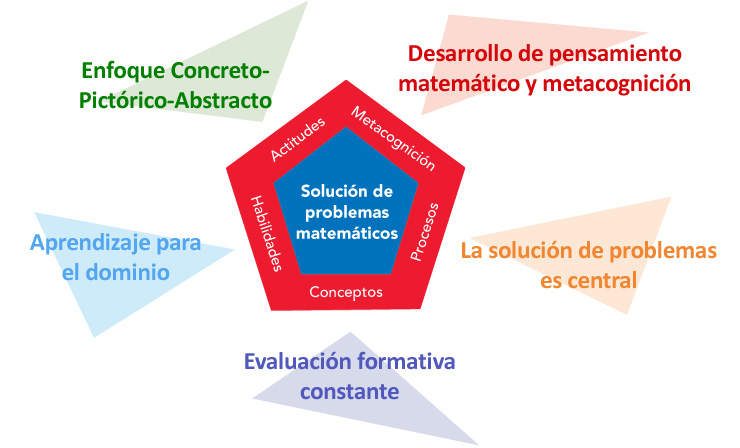 Enfoque Concreto-Pictórico-Abstracto

Desarrollo de pensamiento matemático y metacognición

Actitudes

Metacognición

Habilidades

Solución de problemas matemáticos

Procesos

Conceptos

Aprendizaje para el dominio

La solución de problemas es central

Evaluación formativa constante